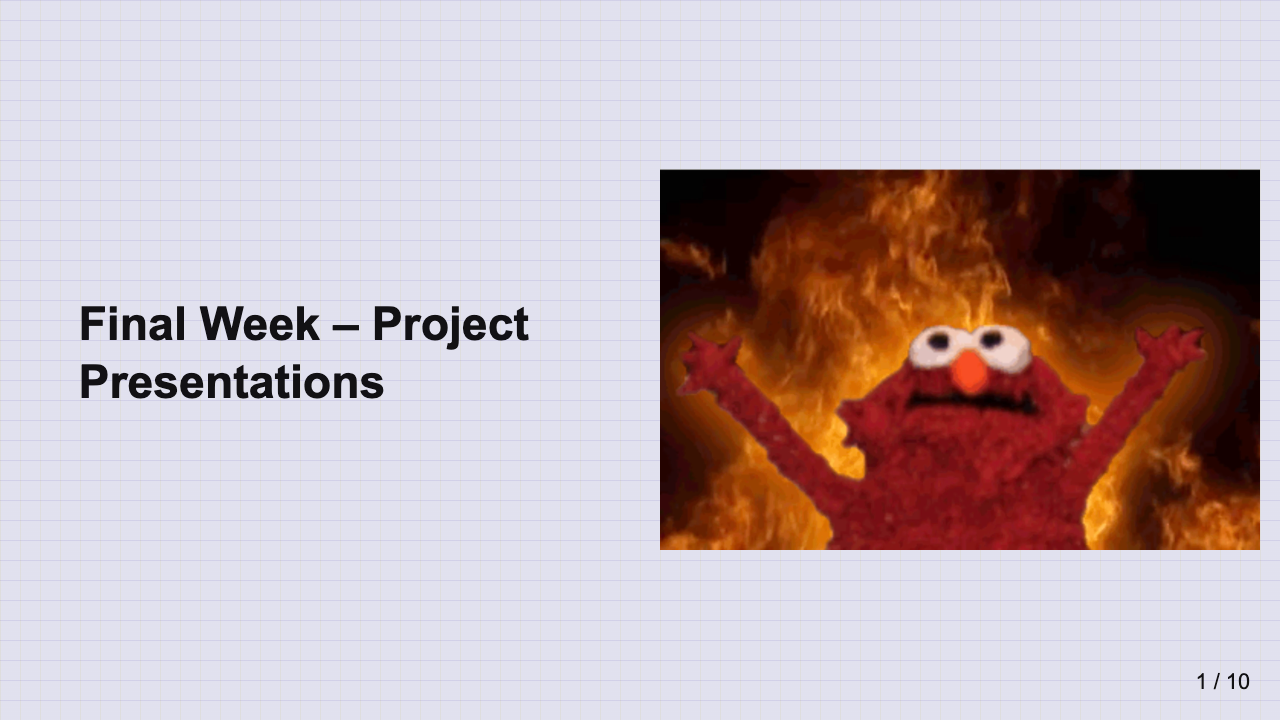 Final Week – Project Presentations

1 / 10